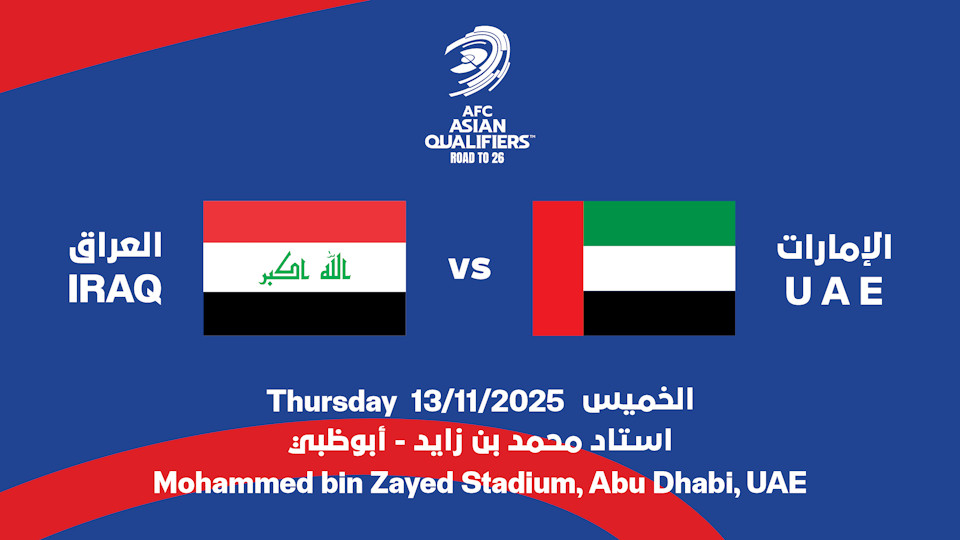 AFC
ASIAN
QUALIFIERS™
ROAD TO 26

العراق
IRAQ

الله اكبر

vs

الإمارات
U A E

Thursday 13/11/2025 الخميس
استاد محمد بن زايد - أبوظبي
Mohammed bin Zayed Stadium, Abu Dhabi, UAE